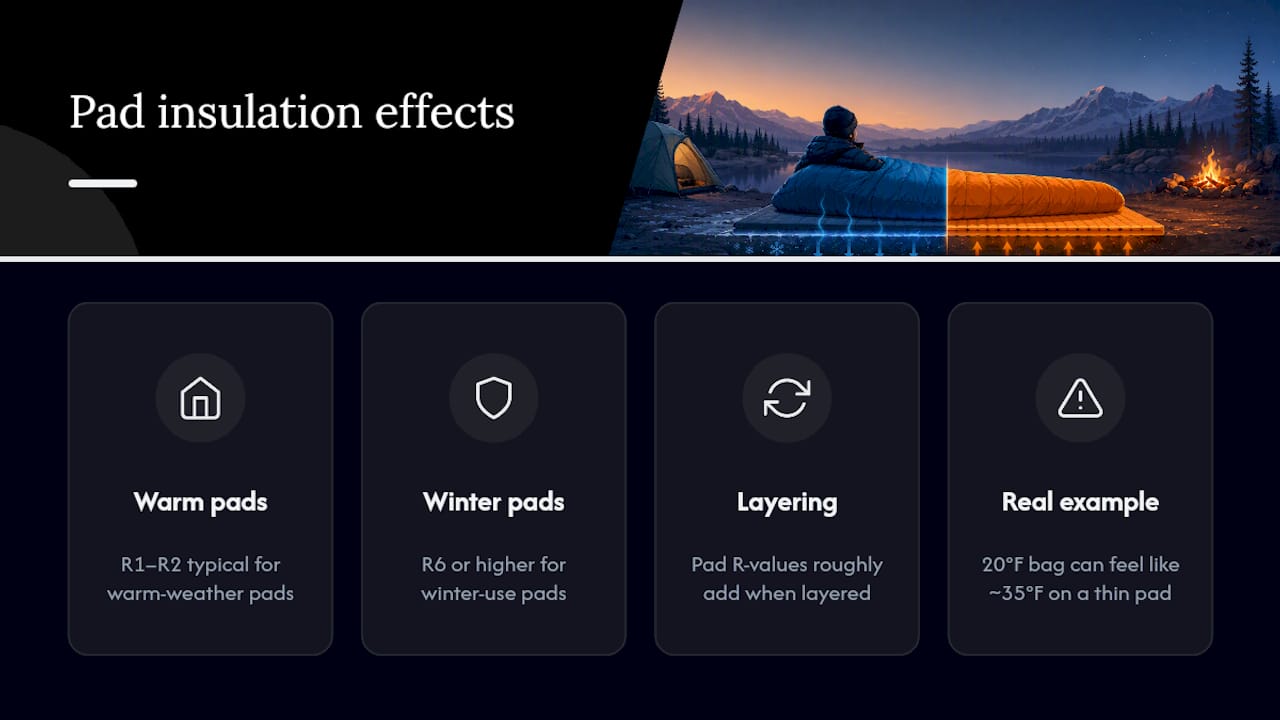 Pad insulation effects

Warm pads

R1–R2 typical for warm-weather pads

Winter pads

R6 or higher for winter-use pads

Layering

Pad R-values roughly add when layered

Real example

20°F bag can feel like ~35°F on a thin pad